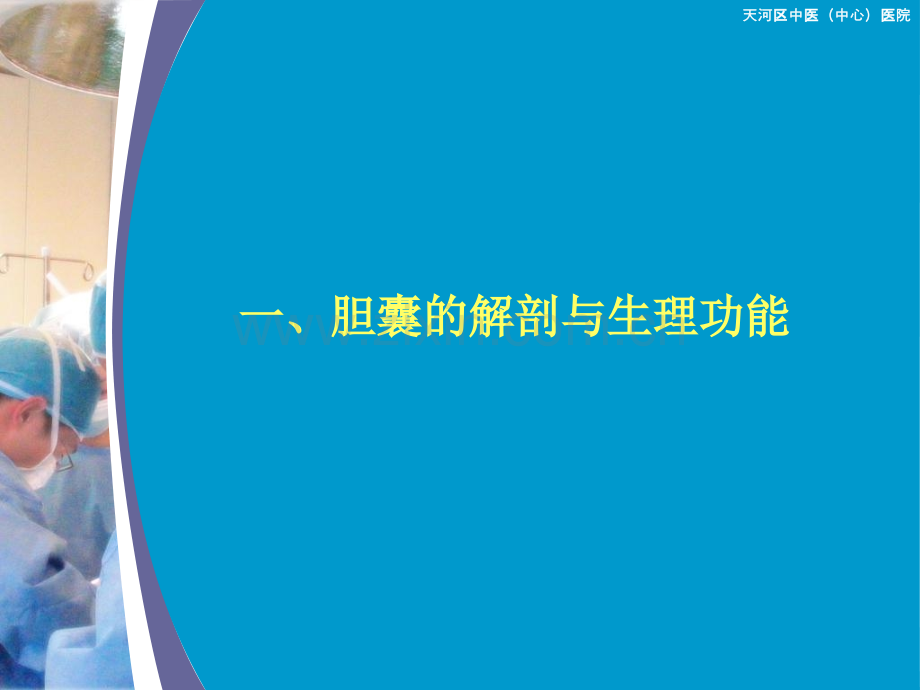 天河区中医（中心）医院

一、胆囊的解剖与生理功能